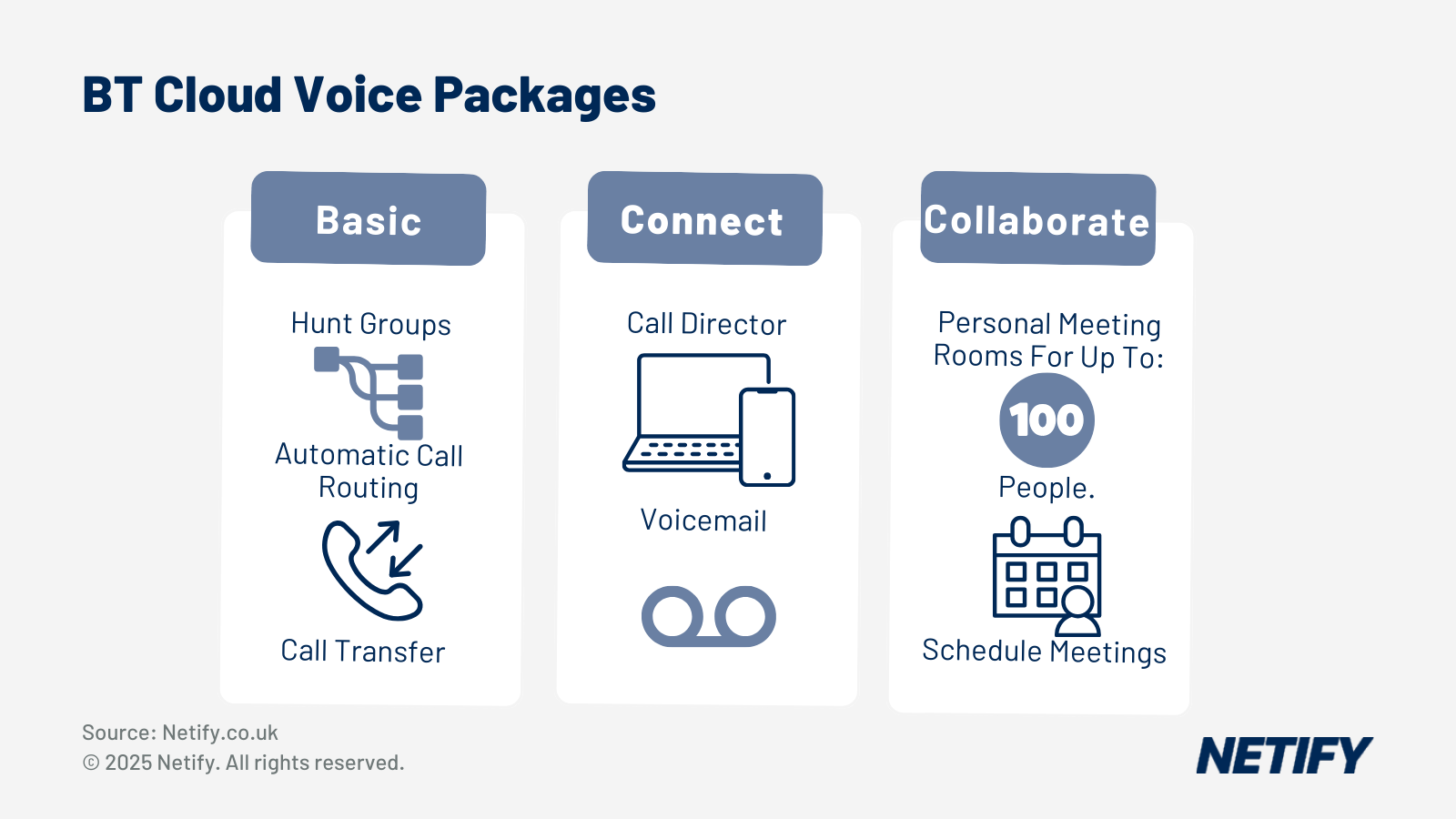 BT Cloud Voice Packages

Basic

Hunt Groups

Automatic Call Routing

Call Transfer

Connect

Call Director

Voicemail

Collaborate

Personal Meeting Rooms For Up To:

100

People.

Schedule Meetings

Source: Netify.co.uk
© 2025 Netify. All rights reserved.

NETIFY